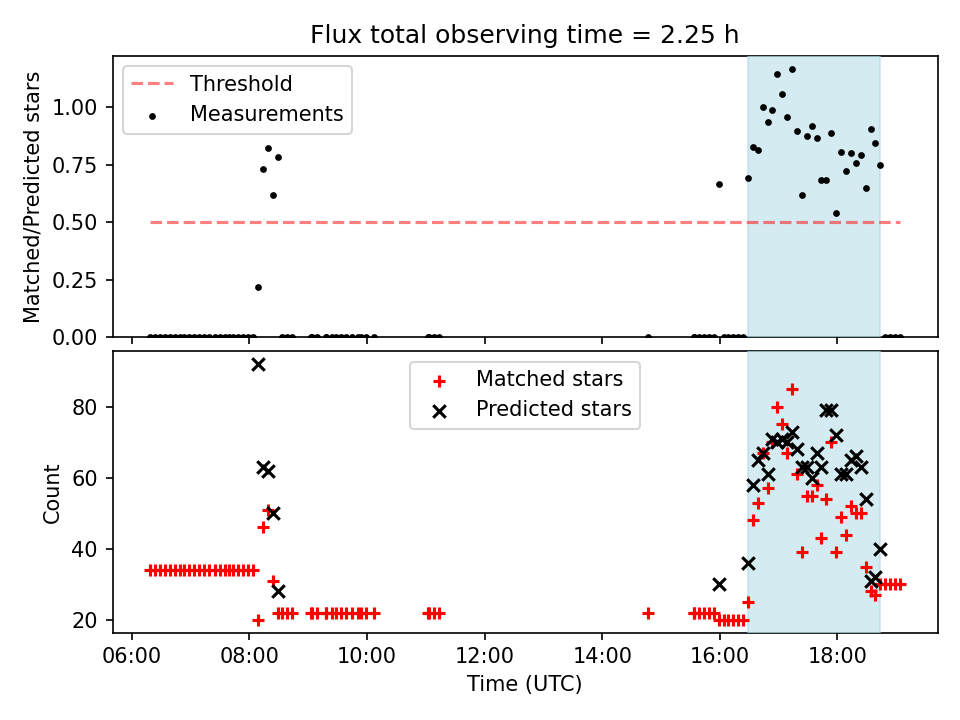 Flux total observing time = 2.25 h

Threshold
Measurements

Matched/Predicted stars

1.00
0.75
0.50
0.25
0.00

Matched stars
Predicted stars

Count

80
60
40
20

06:00
08:00
10:00
12:00
14:00
16:00
18:00

Time (UTC)